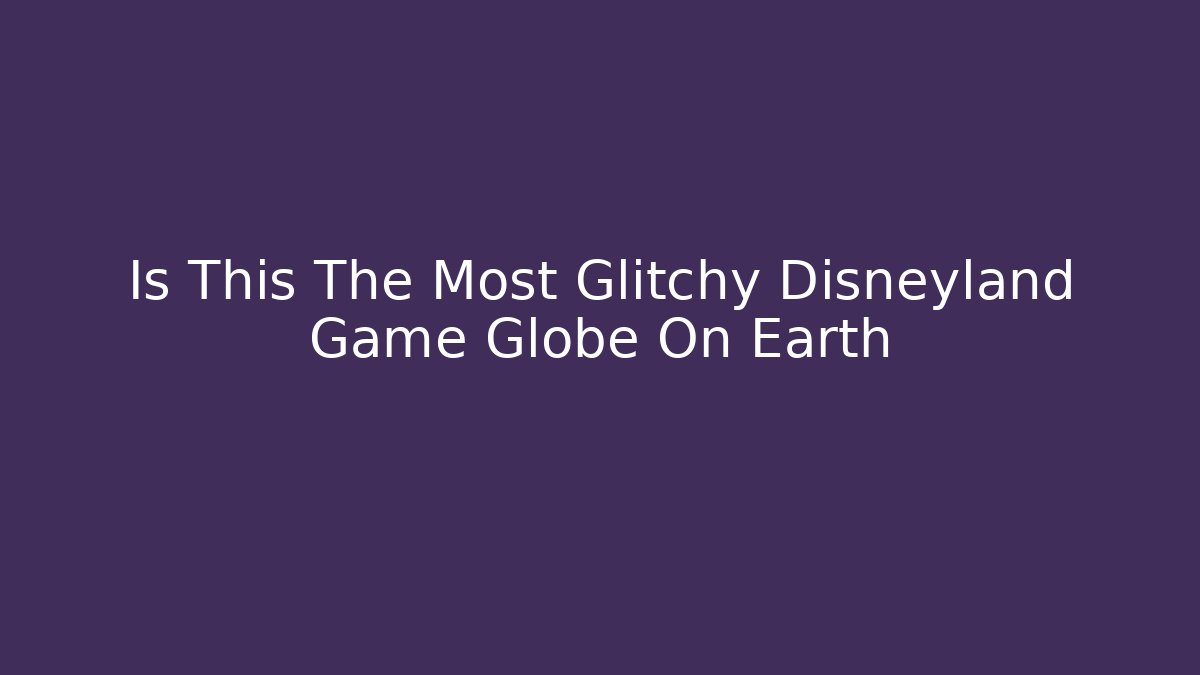 Is This The Most Glitchy Disneyland Game Globe On Earth